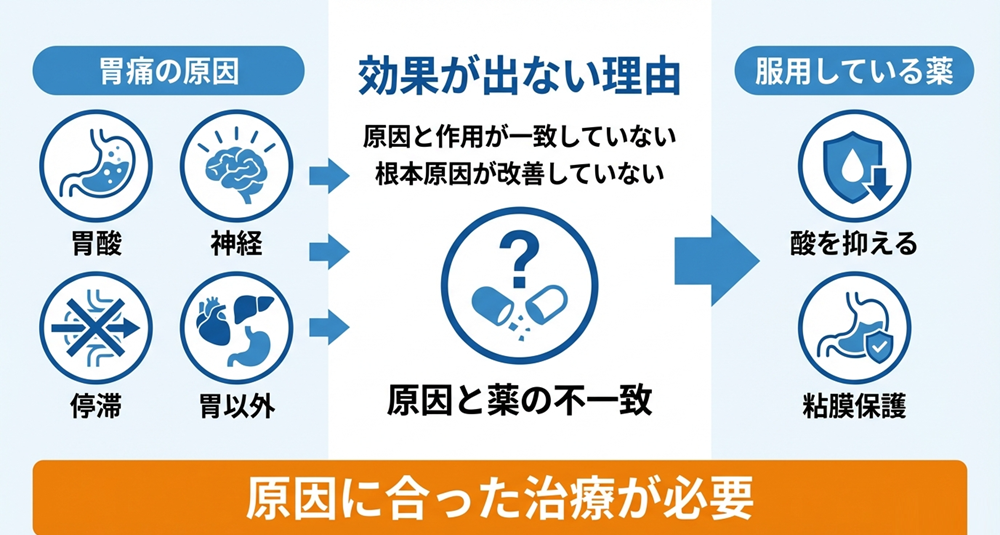 胃痛の原因

胃酸
神経
停滞
胃以外

効果が出ない理由

原因と作用が一致していない
根本原因が改善していない

?

原因と薬の不一致

服用している薬

酸を抑える
粘膜保護

原因に合った治療が必要